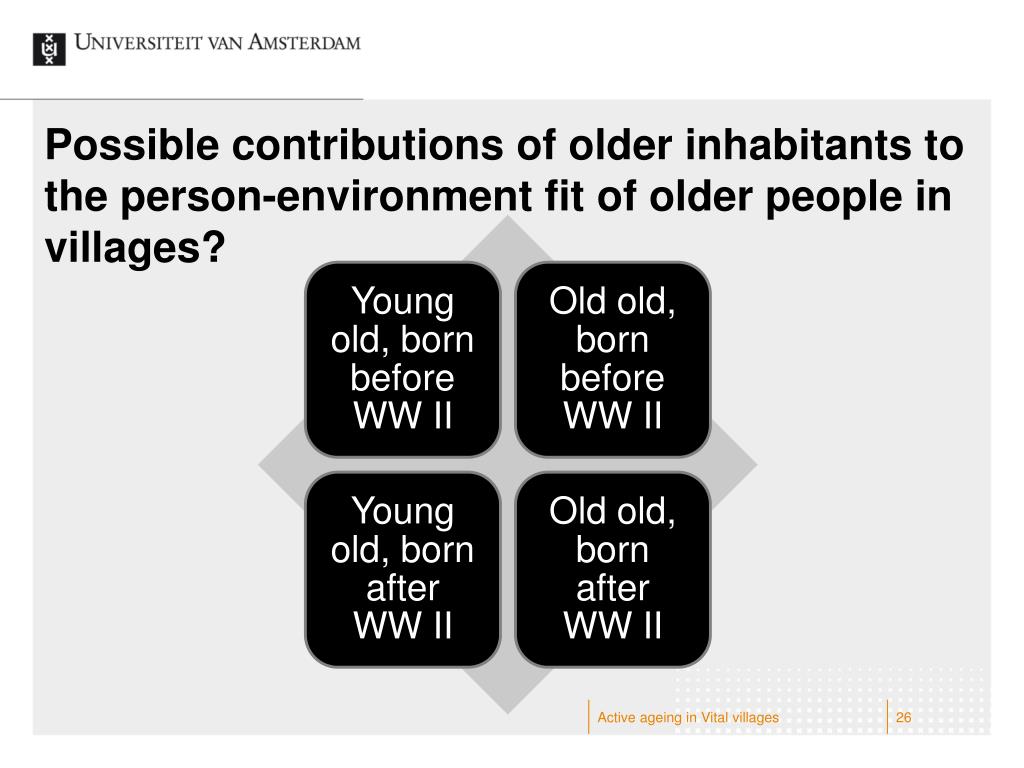 UNIVERSITEIT VAN AMSTERDAM

Possible contributions of older inhabitants to the person-environment fit of older people in villages?

Young old, born before WW II

Old old, born before WW II

Young old, born after WW II

Old old, born after WW II

Active ageing in Vital villages

26